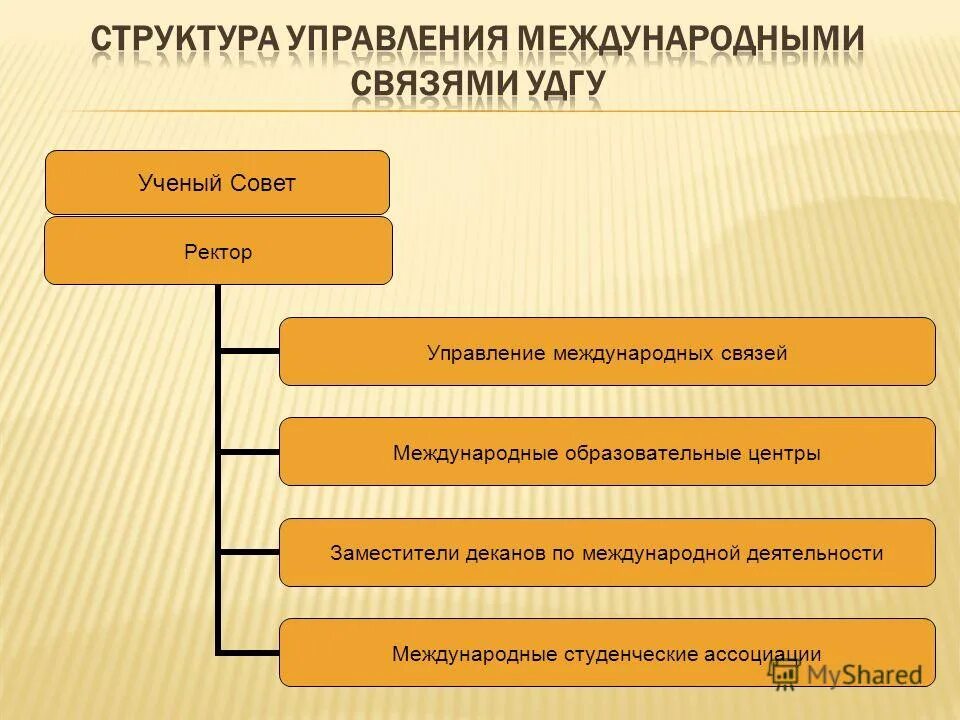 СТРУКТУРА УПРАВЛЕНИЯ МЕЖДУНАРОДНЫМИ СВЯЗЯМИ УДГУ

Ученый Совет

Ректор

Управление международных связей

Международные образовательные центры

Заместители деканов по международной деятельности

Международные студенческие ассоциации

MyShared